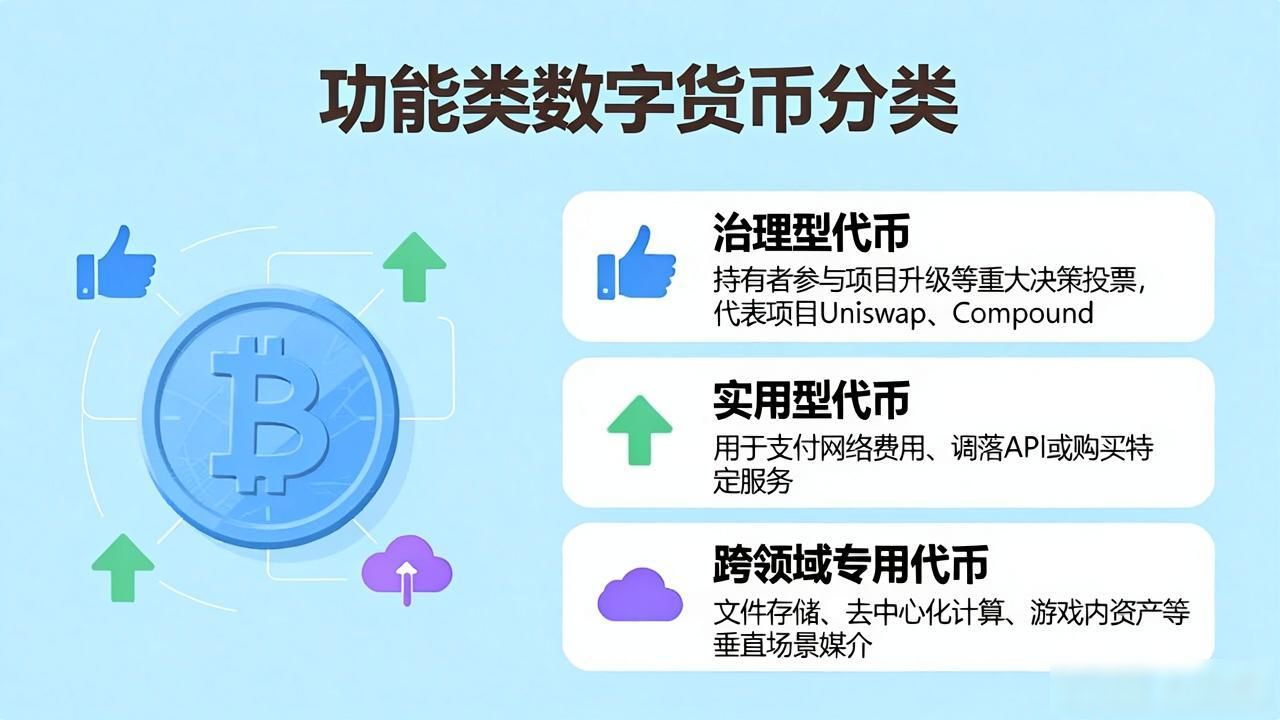 功能类数字货币分类

治理型代币
持有者参与项目升级等重大决策投票，代表项目Uniswap、Compound

实用型代币
用于支付网络费用、调落API或购买特定服务

跨领域专用代币
文件存储、去中心化计算、游戏内资产等垂直场景媒介